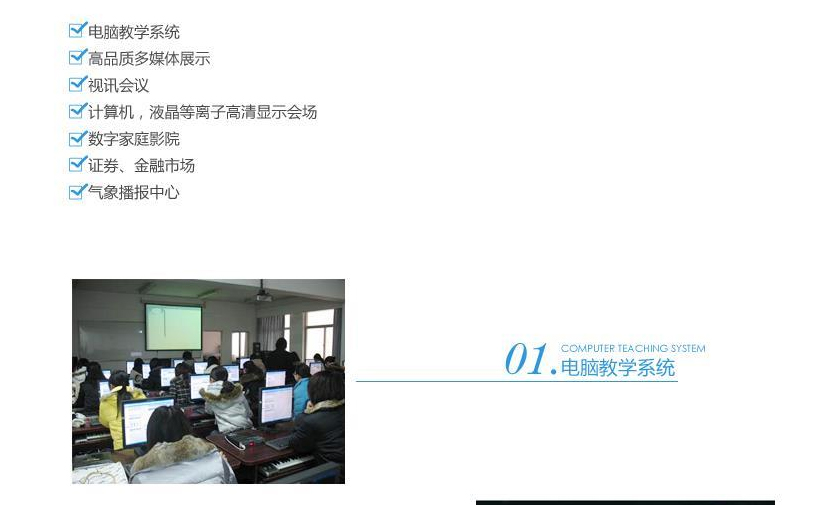 电脑教学系统
高品质多媒体展示
视讯会议
计算机，液晶等离子高清显示会场
数字家庭影院
证券、金融市场
气象播报中心

01. COMPUTER TEACHING SYSTEM
电脑教学系统